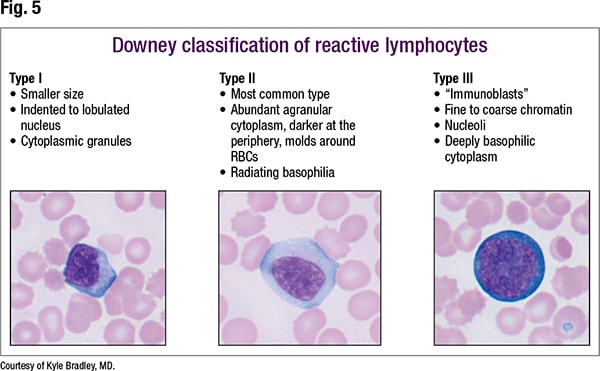 Fig. 5

Downey classification of reactive lymphocytes

Type I
• Smaller size
• Indented to lobulated nucleus
• Cytoplasmic granules

Type II
• Most common type
• Abundant agranular cytoplasm, darker at the periphery, molds around RBCs
• Radiating basophilia

Type III
• "Immunoblasts"
• Fine to coarse chromatin
• Nucleoli
• Deeply basophilic cytoplasm

Courtesy of Kyle Bradley, MD.